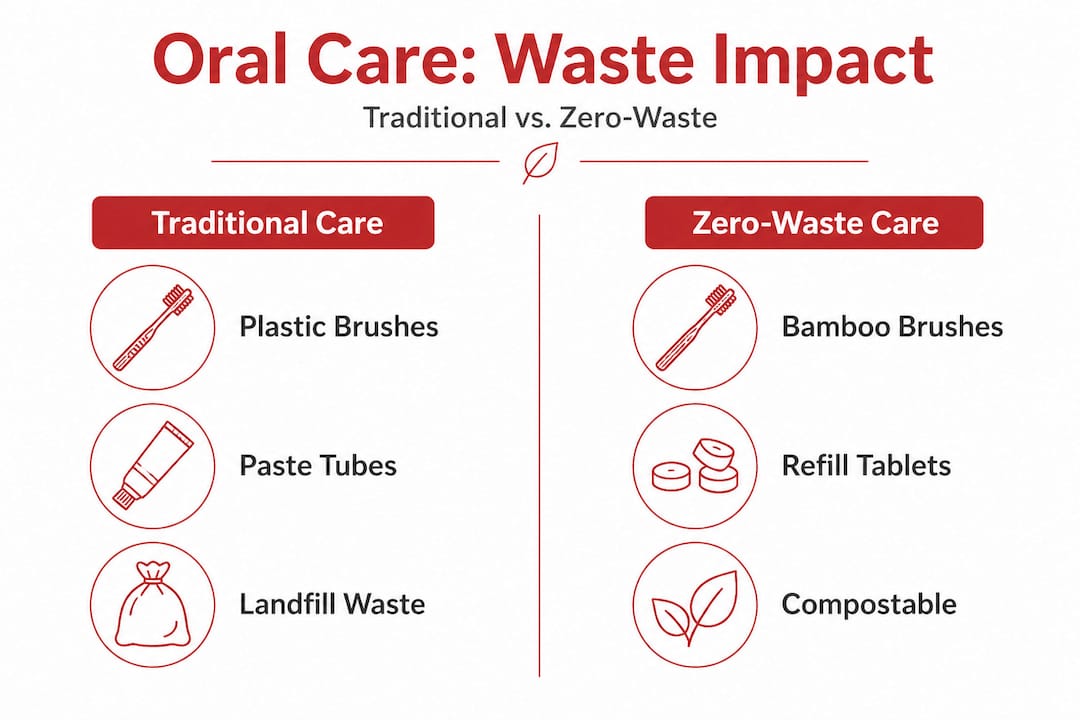 Oral Care: Waste Impact

Traditional vs. Zero-Waste

Traditional Care

Plastic Brushes

Paste Tubes

Landfill Waste

Zero-Waste Care

Bamboo Brushes

Refill Tablets

Compostable